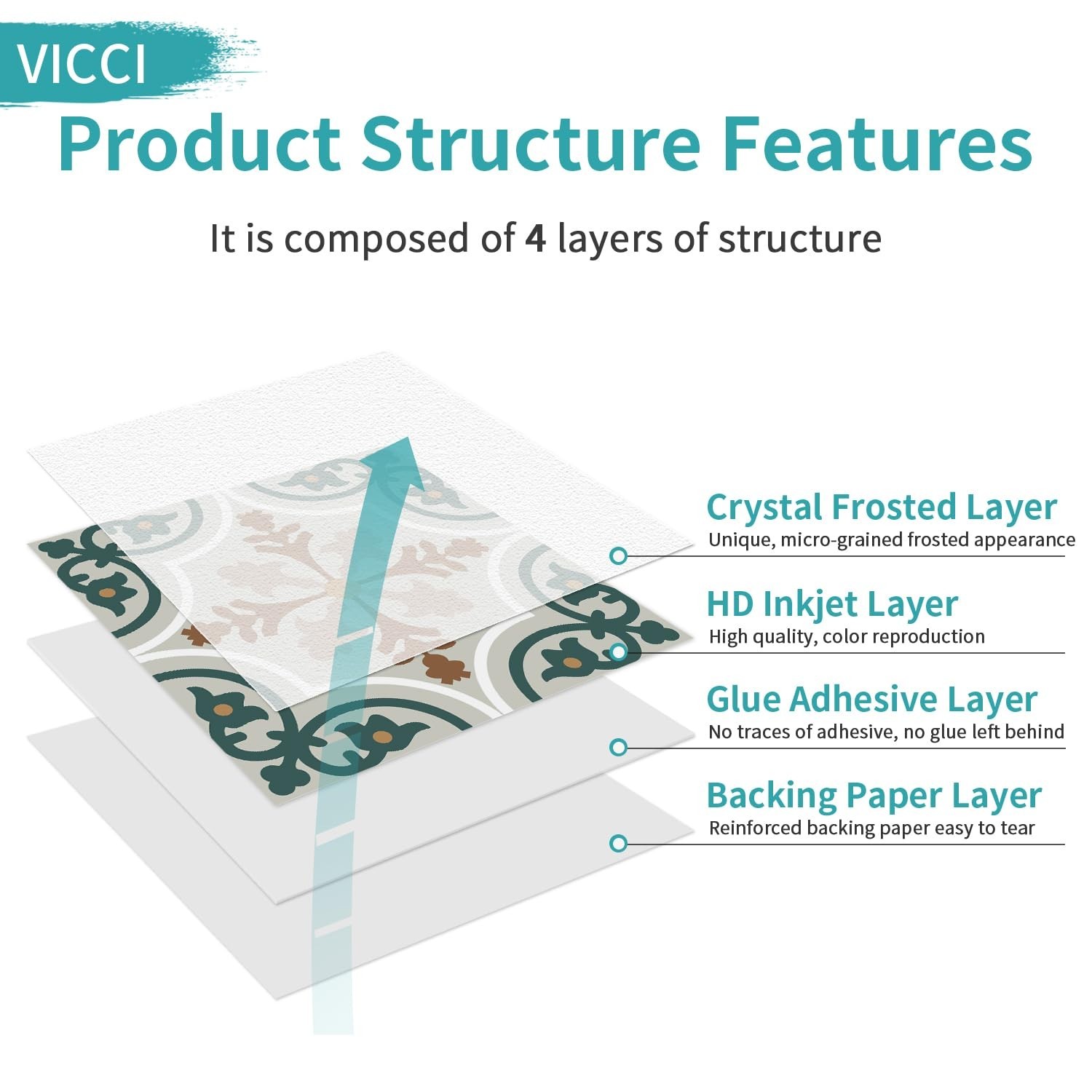 VICCI

Product Structure Features

It is composed of 4 layers of structure

Crystal Frosted Layer
Unique, micro-grained frosted appearance

HD Inkjet Layer
High quality, color reproduction

Glue Adhesive Layer
No traces of adhesive, no glue left behind

Backing Paper Layer
Reinforced backing paper easy to tear